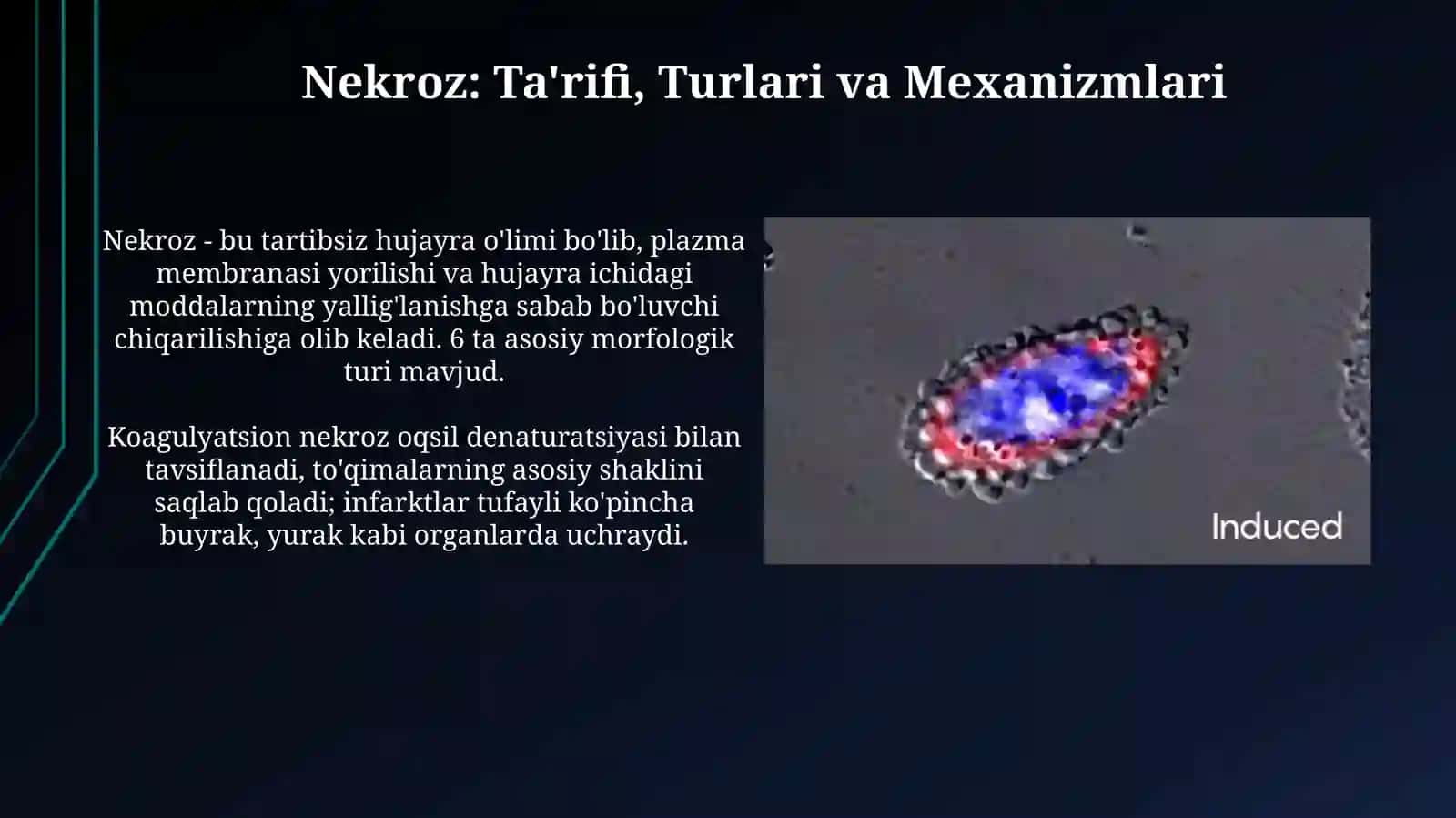 Nekroz: Ta'rifi, Turlari va Mexanizmlari

Nekroz - bu tartibsiz hujayra o'limi bo'lib, plazma membranasi yorilishi va hujayra ichidagi moddalarning yallig'lanishga sabab bo'luvchi chiqarilishiga olib keladi. 6 ta asosiy morfologik turi mavjud.

Koagulyatsion nekroz oqsil denaturatsiyasi bilan tavsiflanadi, to'qimalarning asosiy shaklini saqlab qoladi; infarktlar tufayli ko'pincha buyrak, yurak kabi organlarda uchraydi.

Induced